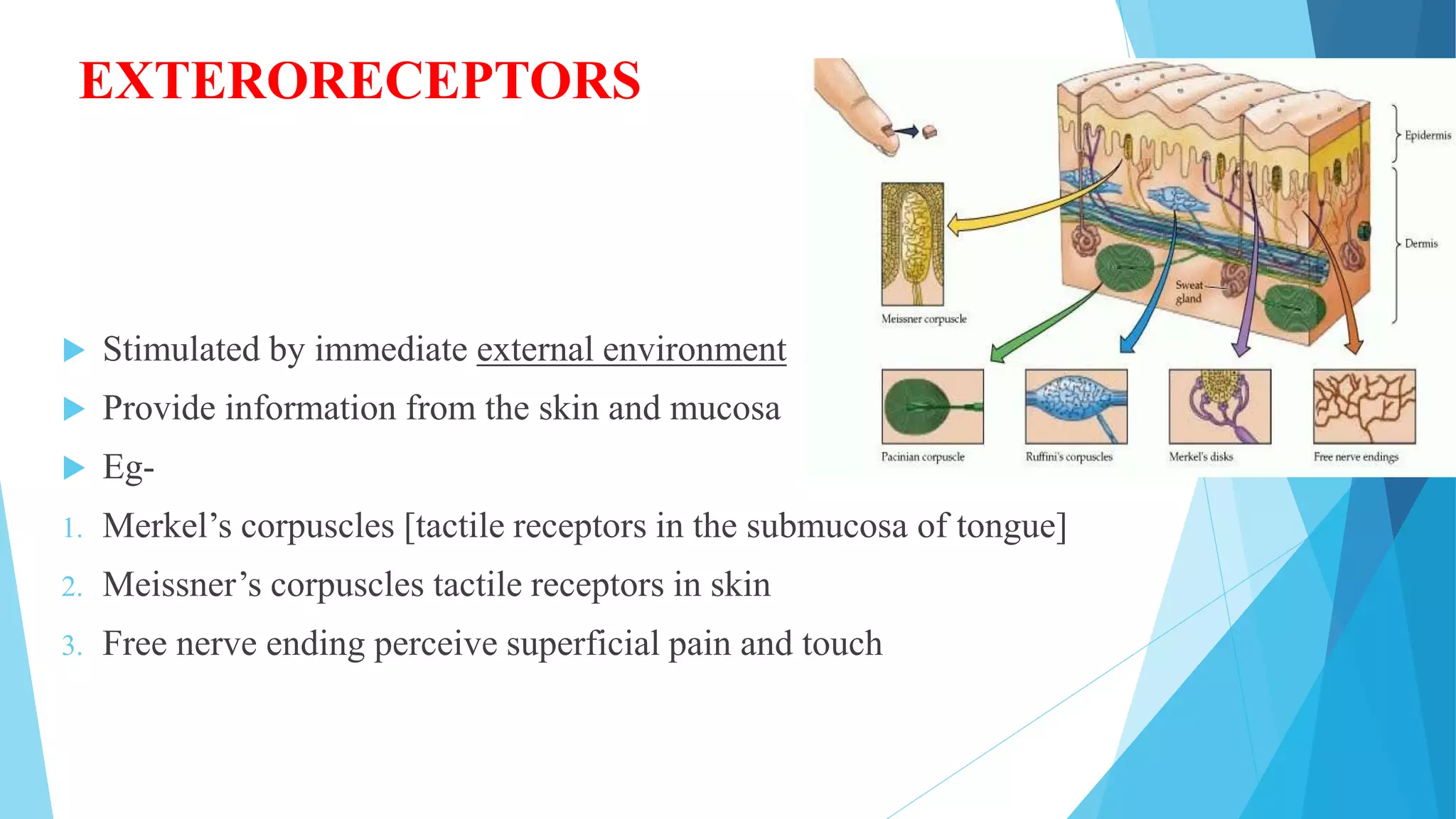 EXTERORECEPTORS

Epidermis

Dermis

Sweat gland

Meissner corpuscle

Pacinian corpuscle

Ruffini's corpuscles

Merkel's disks

Free nerve endings

Stimulated by immediate external environment

Provide information from the skin and mucosa

Eg-

1. Merkel’s corpuscles [tactile receptors in the submucosa of tongue]

2. Meissner’s corpuscles tactile receptors in skin

3. Free nerve ending perceive superficial pain and touch